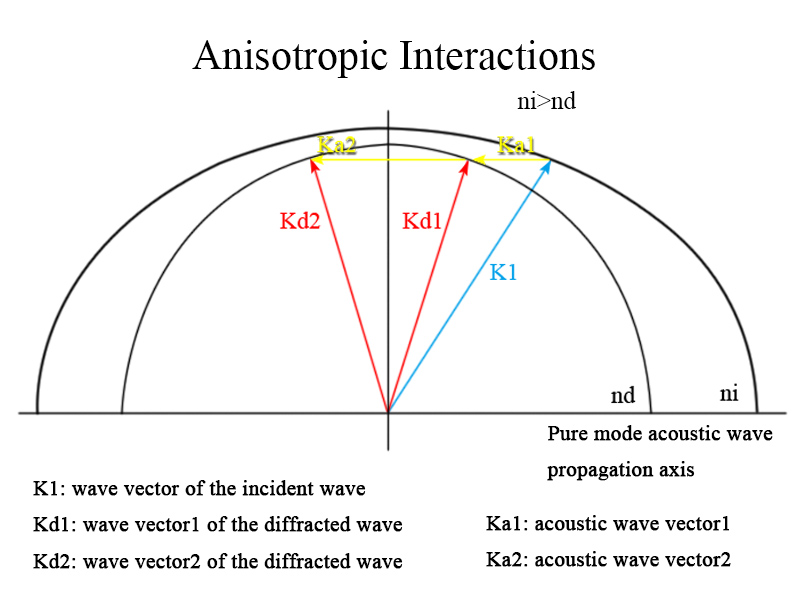 Anisotropic Interactions

ni>nd

Ka2

Ka1

Kd2

Kd1

K1

nd

ni

Pure mode acoustic wave propagation axis

K1: wave vector of the incident wave

Kd1: wave vector1 of the diffracted wave

Kd2: wave vector2 of the diffracted wave

Ka1: acoustic wave vector1

Ka2: acoustic wave vector2